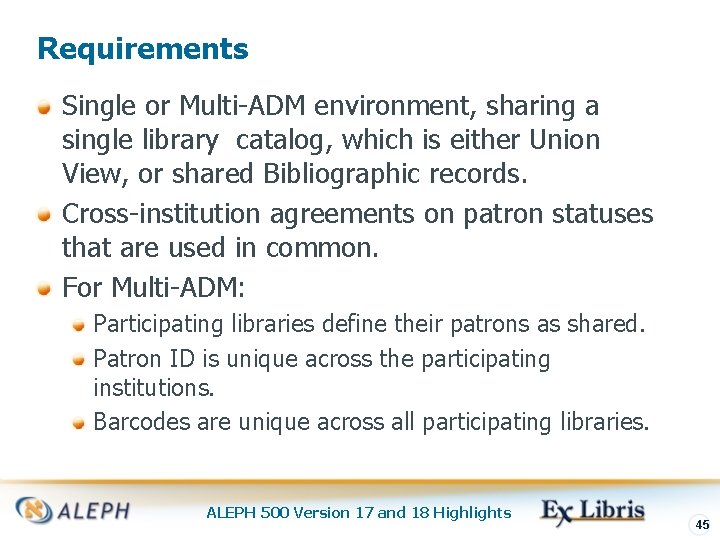 Requirements

Single or Multi-ADM environment, sharing a single library catalog, which is either Union View, or shared Bibliographic records.

Cross-institution agreements on patron statuses that are used in common.

For Multi-ADM:

Participating libraries define their patrons as shared.

Patron ID is unique across the participating institutions.

Barcodes are unique across all participating libraries.

ALEPH

ALEPH 500 Version 17 and 18 Highlights

Ex Libris

45